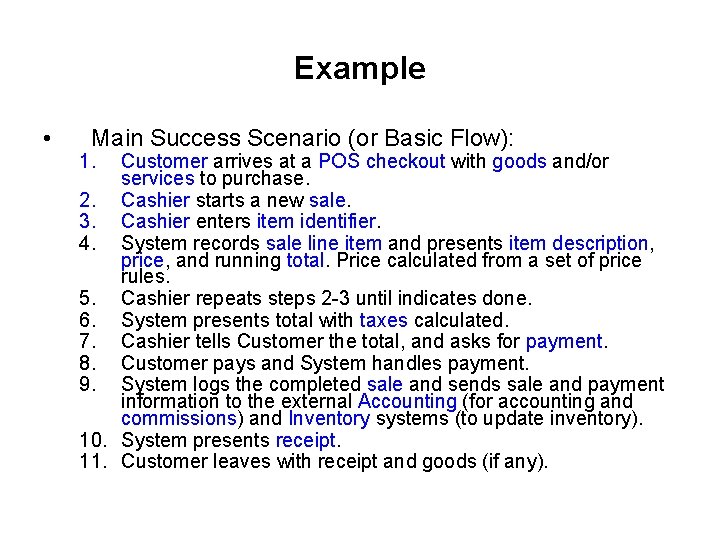 Example

• Main Success Scenario (or Basic Flow):

1. Customer arrives at a POS checkout with goods and/or services to purchase.
2. Cashier starts a new sale.
3. Cashier enters item identifier.
4. System records sale line item and presents item description, price, and running total. Price calculated from a set of price rules.
5. Cashier repeats steps 2-3 until indicates done.
6. System presents total with taxes calculated.
7. Cashier tells Customer the total, and asks for payment.
8. Customer pays and System handles payment.
9. System logs the completed sale and sends sale and payment information to the external Accounting (for accounting and commissions) and Inventory systems (to update inventory).
10. System presents receipt.
11. Customer leaves with receipt and goods (if any).